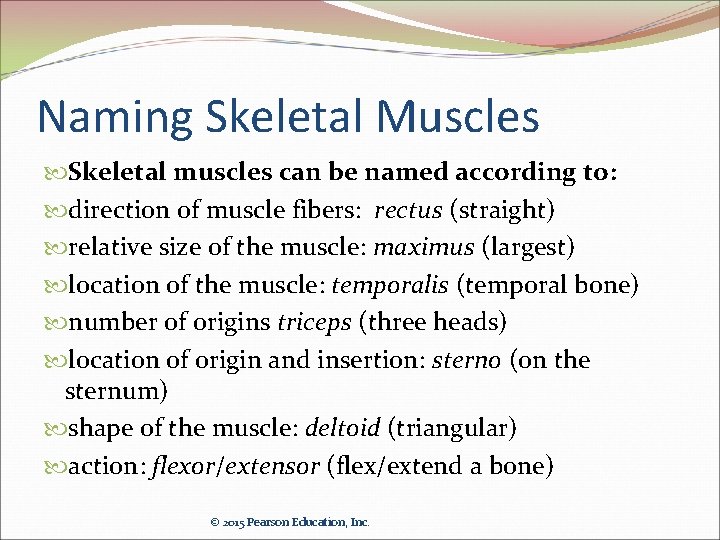 Naming Skeletal Muscles

Skeletal muscles can be named according to:

direction of muscle fibers: rectus (straight)

relative size of the muscle: maximus (largest)

location of the muscle: temporalis (temporal bone)

number of origins triceps (three heads)

location of origin and insertion: sterno (on the sternum)

shape of the muscle: deltoid (triangular)

action: flexor/extensor (flex/extend a bone)

© 2015 Pearson Education, Inc.